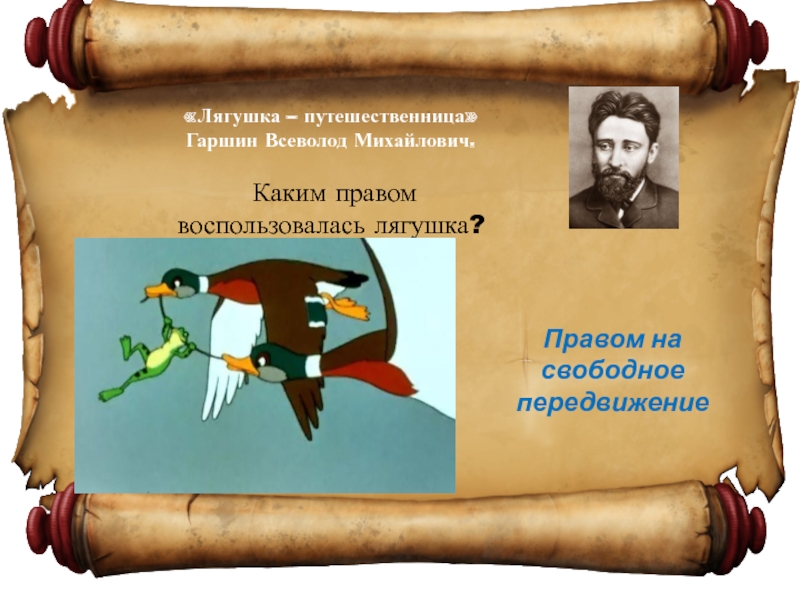 «Лягушка – путешественница»
Гаршин Всеволод Михайлович.

Каким правом воспользовалась лягушка?

Правом на свободное передвижение